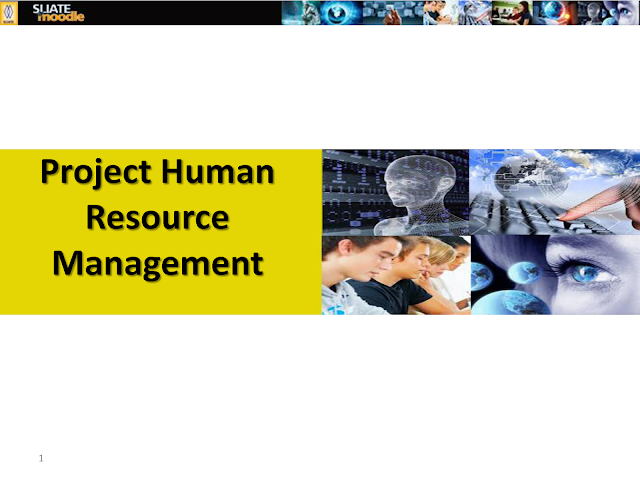 SLIATE
SLIATE moodle

Project Human Resource Management

1